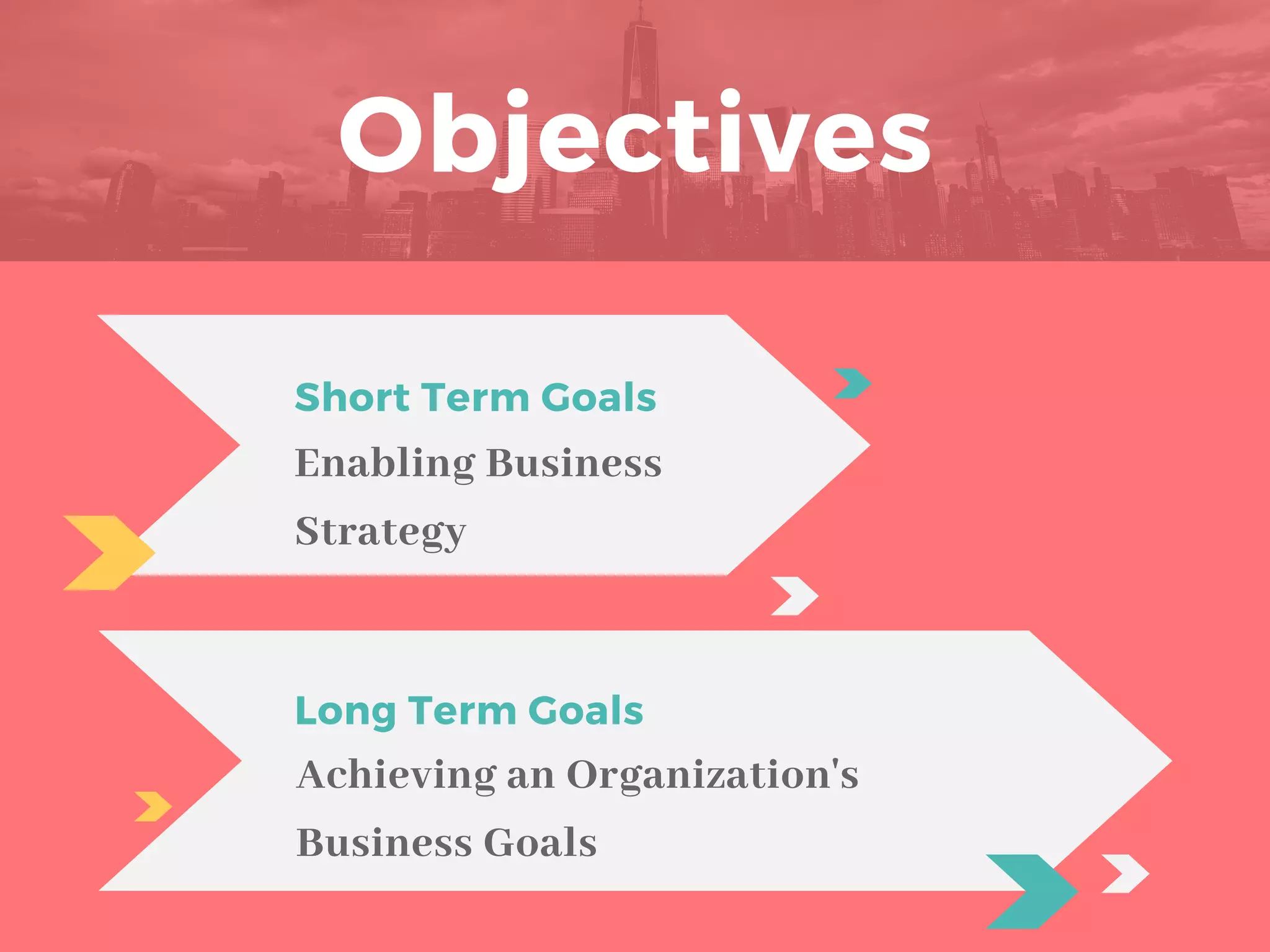 Objectives

Short Term Goals

Enabling Business Strategy

Long Term Goals

Achieving an Organization's Business Goals